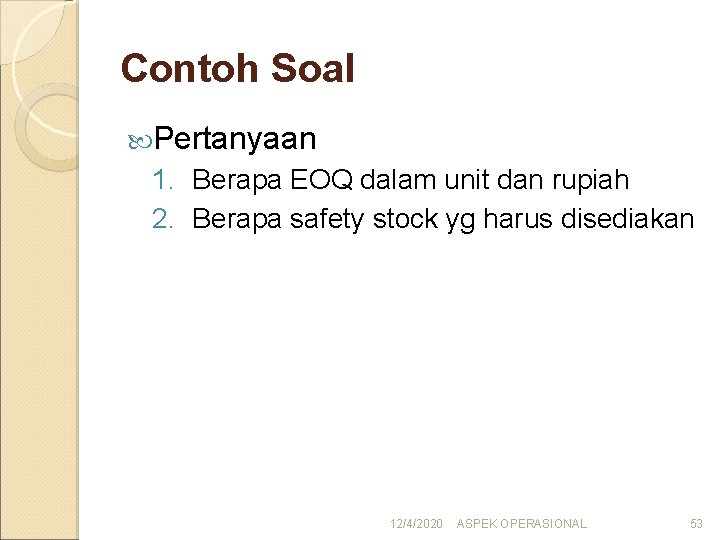 Contoh Soal

Pertanyaan

1. Berapa EOQ dalam unit dan rupiah
2. Berapa safety stock yg harus disediakan

12/4/2020 ASPEK OPERASIONAL 53